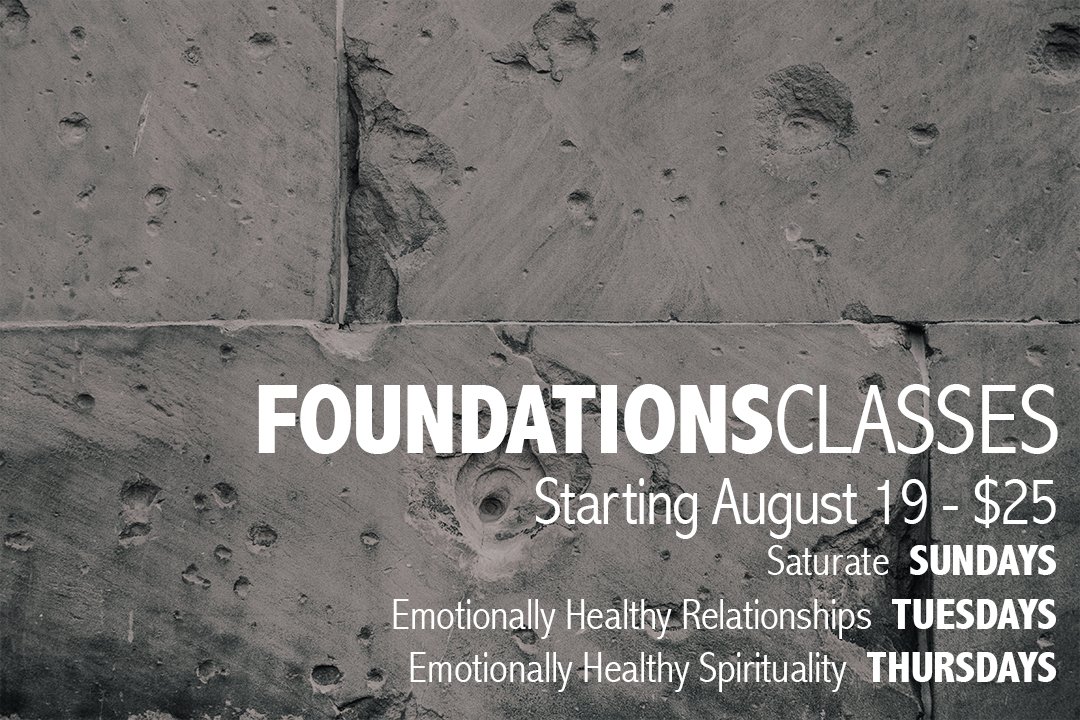 FOUNDATIONSCLASSES
Starting August 19 - $25
Saturate SUNDAYS
Emotionally Healthy Relationships TUESDAYS
Emotionally Healthy Spirituality THURSDAYS